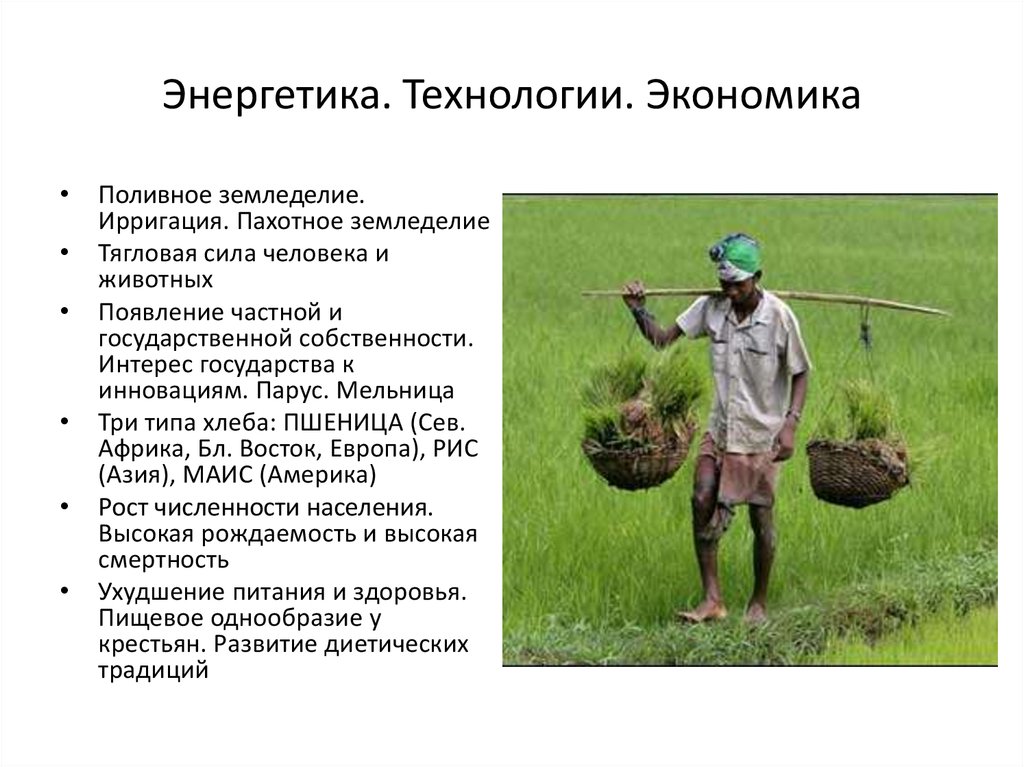 Энергетика. Технологии. Экономика

• Поливное земледелие. Ирригация. Пахотное земледелие
• Тягловая сила человека и животных
• Появление частной и государственной собственности. Интерес государства к инновациям. Парус. Мельница
• Три типа хлеба: ПШЕНИЦА (Сев. Африка, Бл. Восток, Европа), РИС (Азия), МАИС (Америка)
• Рост численности населения. Высокая рождаемость и высокая смертность
• Ухудшение питания и здоровья. Пищевое однообразие у крестьян. Развитие диетических традиций